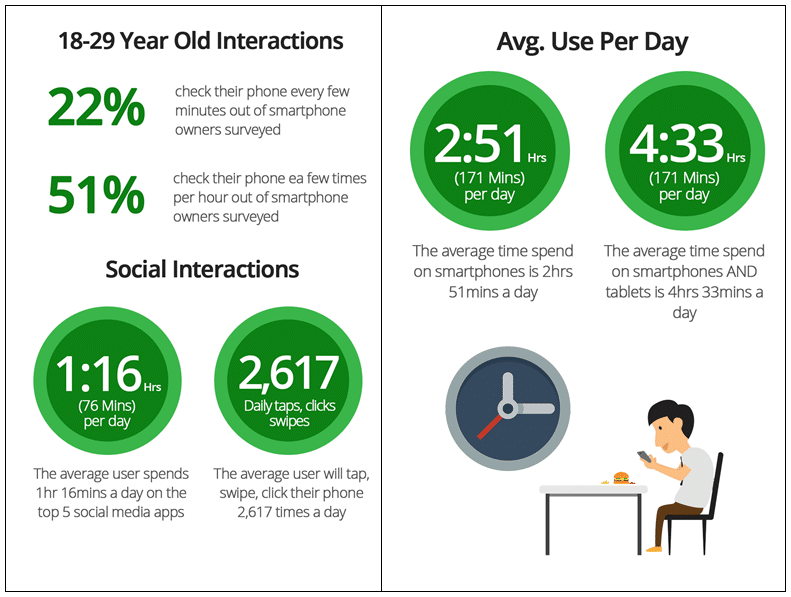 18-29 Year Old Interactions

22%

check their phone every few minutes out of smartphone owners surveyed

51%

check their phone ea few times per hour out of smartphone owners surveyed

Social Interactions

1:16 Hrs
(76 Mins)
per day

The average user spends 1hr 16mins a day on the top 5 social media apps

2,617
Daily taps, clicks swipes

The average user will tap, swipe, click their phone 2,617 times a day

Avg. Use Per Day

2:51 Hrs
(171 Mins)
per day

The average time spend on smartphones is 2hrs 51mins a day

4:33 Hrs
(171 Mins)
per day

The average time spend on smartphones AND tablets is 4hrs 33mins a day